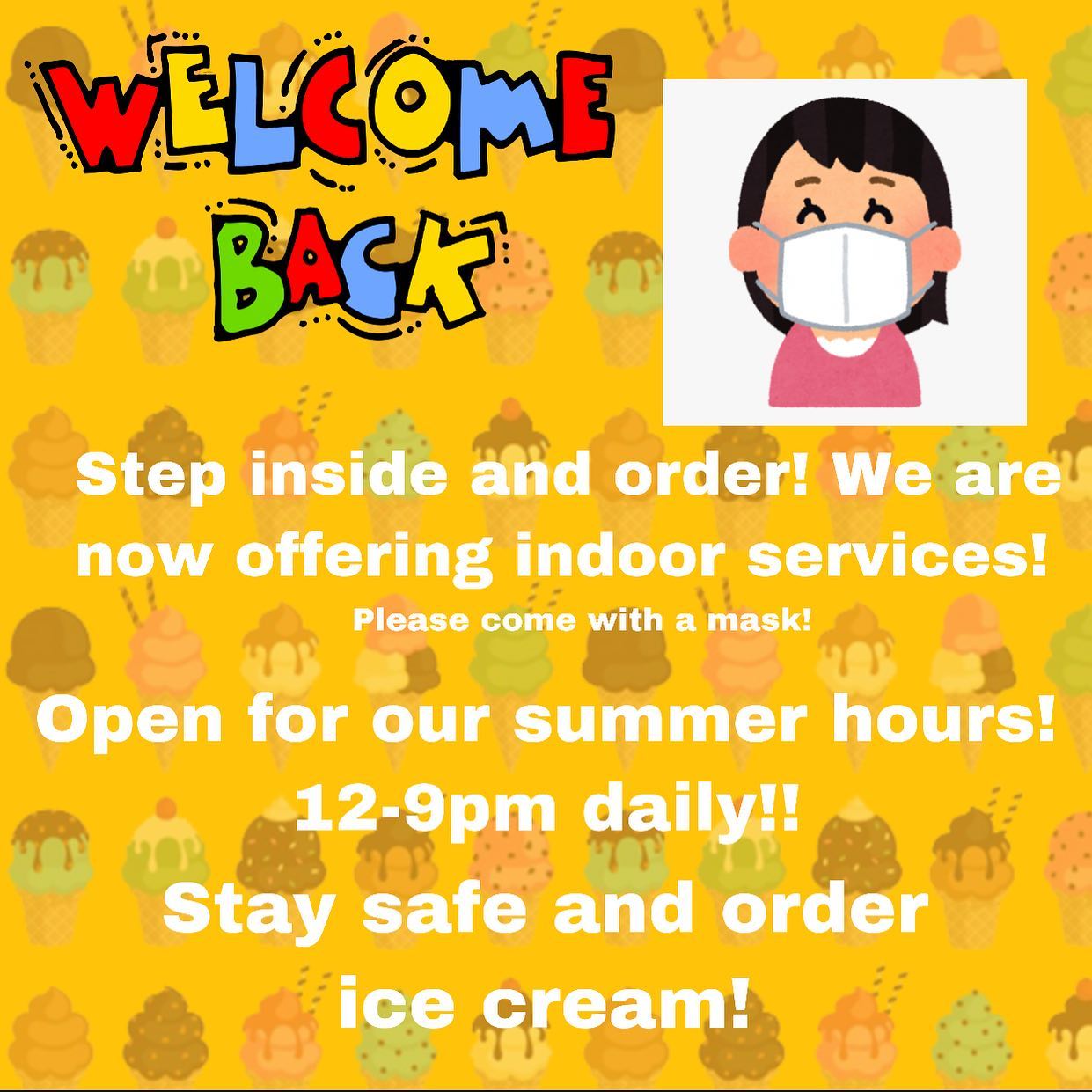 WELCOME BACK

Step inside and order! We are now offering indoor services!

Please come with a mask!

Open for our summer hours! 12-9pm daily!!

Stay safe and order ice cream!